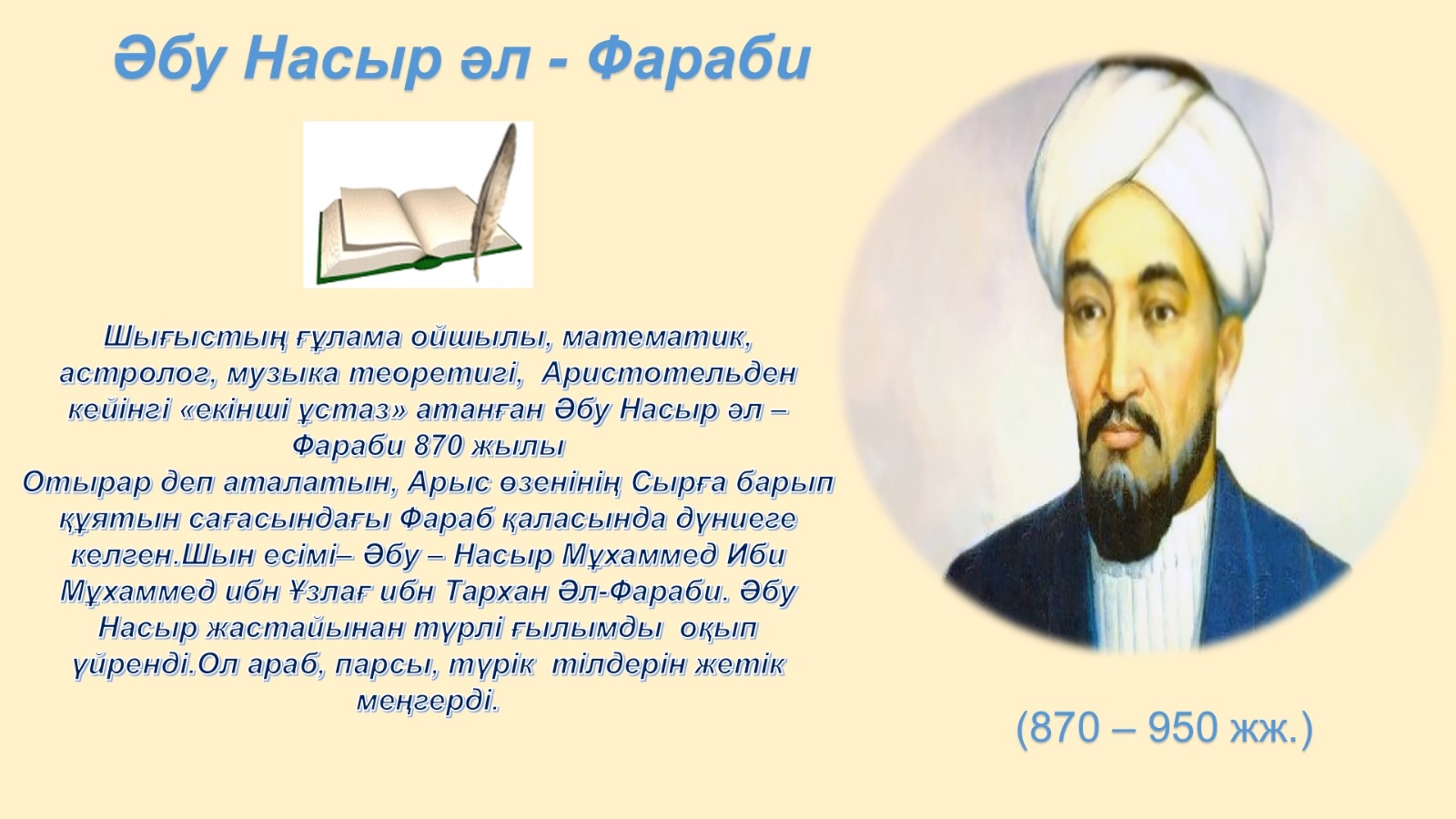 Әбу Насыр әл - Фараби

Шығыстың ғұлама ойшылы, математик, астролог, музыка теоретигі, Аристотельден кейінгі «екінші ұстаз» атанған Әбу Насыр әл – Фараби 870 жылы
Отырар деп аталатын, Арыс өзенінің Сырға барып құятын сағасындағы Фараб қаласында дүниеге келген.Шын есімі– Әбу – Насыр Мұхаммед Иби Мұхаммед ибн Ұзлағ ибн Тархан Әл-Фараби. Әбу Насыр жастайынан түрлі ғылымды оқып үйренді.Ол араб, парсы, түрік тілдерін жетік меңгерді.

(870 – 950 жж.)